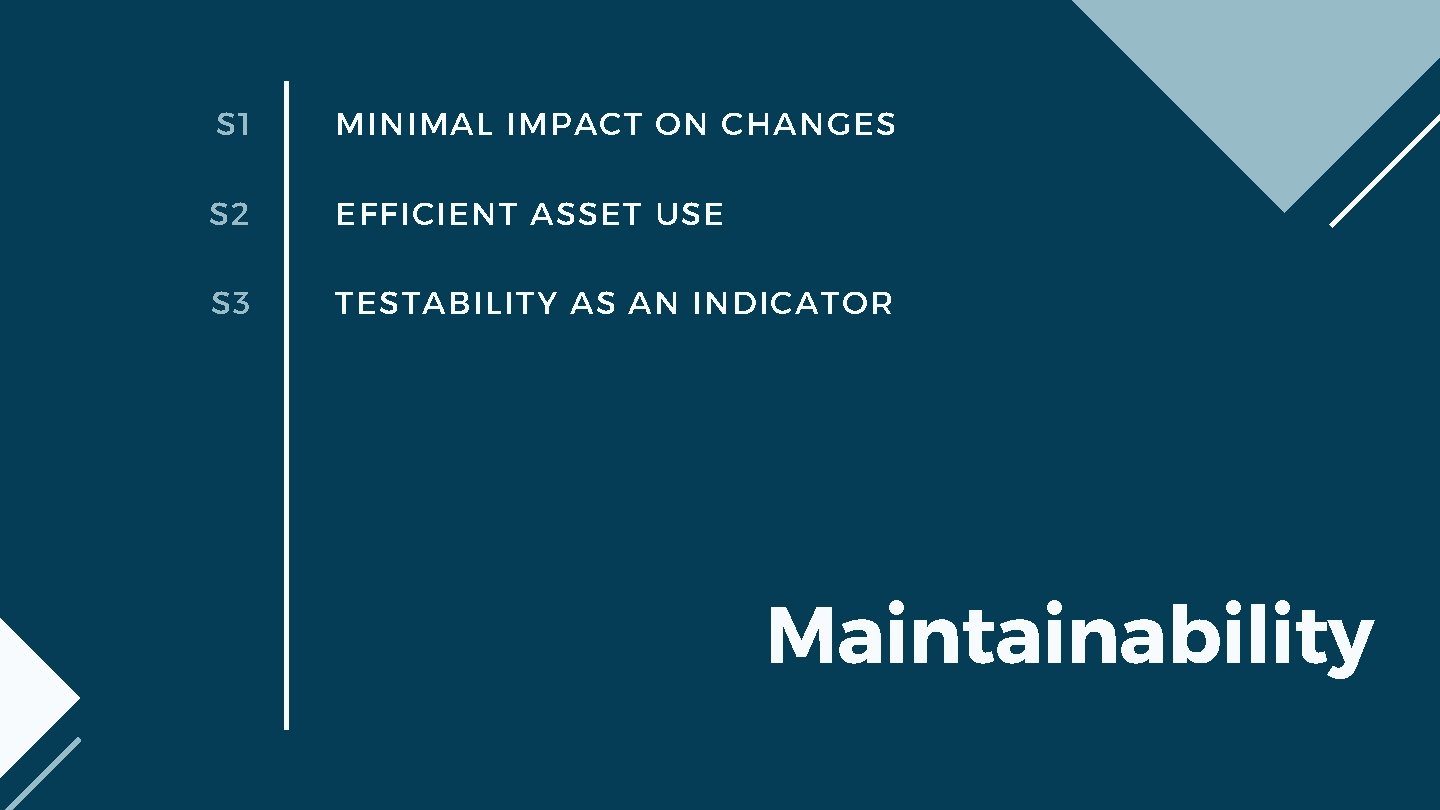 S1 MINIMAL IMPACT ON CHANGES

S2 EFFICIENT ASSET USE

S3 TESTABILITY AS AN INDICATOR

Maintainability